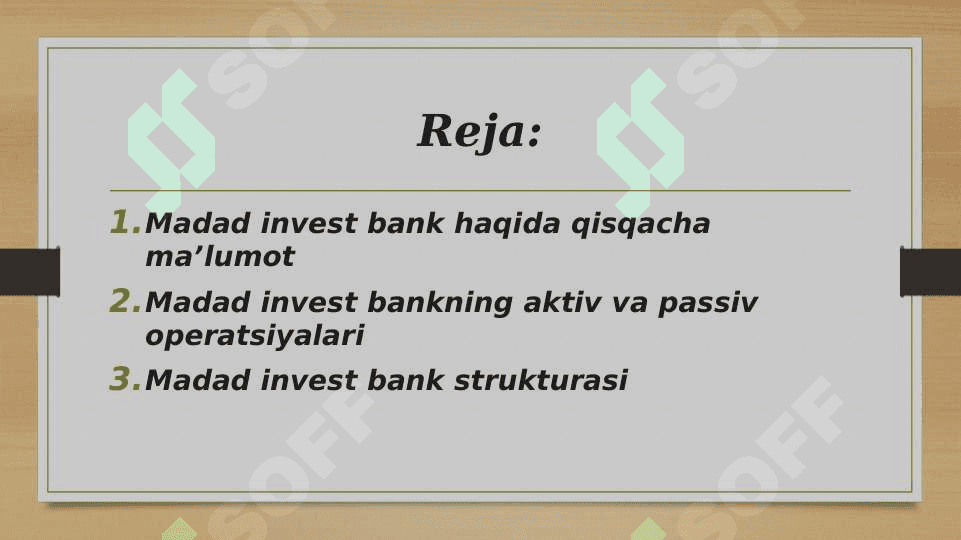 Reja:

1. Madad invest bank haqida qisqacha ma’lumot

2. Madad invest bankning aktiv va passiv operatsiyalari

3. Madad invest bank strukturasi

SOFF SOFF SOFF SOFF